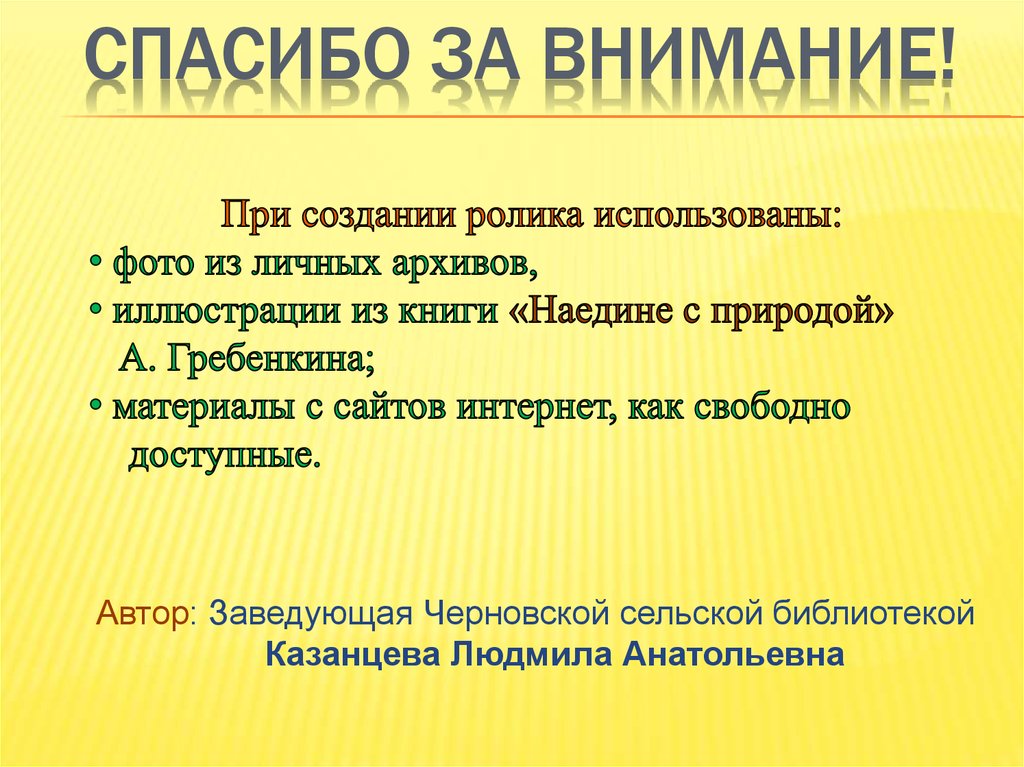 СПАСИБО ЗА ВНИМАНИЕ!

При создании ролика использованы:
• фото из личных архивов,
• иллюстрации из книги «Наедине с природой» А. Гребенкина;
• материалы с сайтов интернет, как свободно доступные.

Автор: Заведующая Черновской сельской библиотекой
Казанцева Людмила Анатольевна